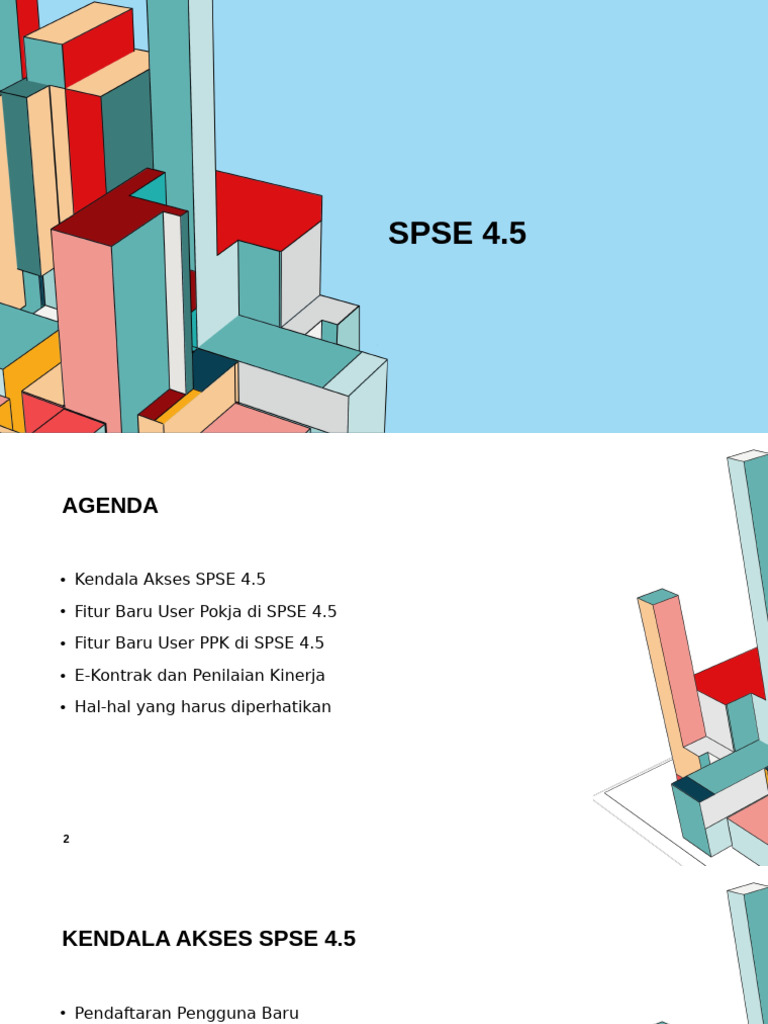 SPSE 4.5

AGENDA

• Kendala Akses SPSE 4.5
• Fitur Baru User Pokja di SPSE 4.5
• Fitur Baru User PPK di SPSE 4.5
• E-Kontrak dan Penilaian Kinerja
• Hal-hal yang harus diperhatikan

2

KENDALA AKSES SPSE 4.5

• Pendaftaran Pengguna Baru